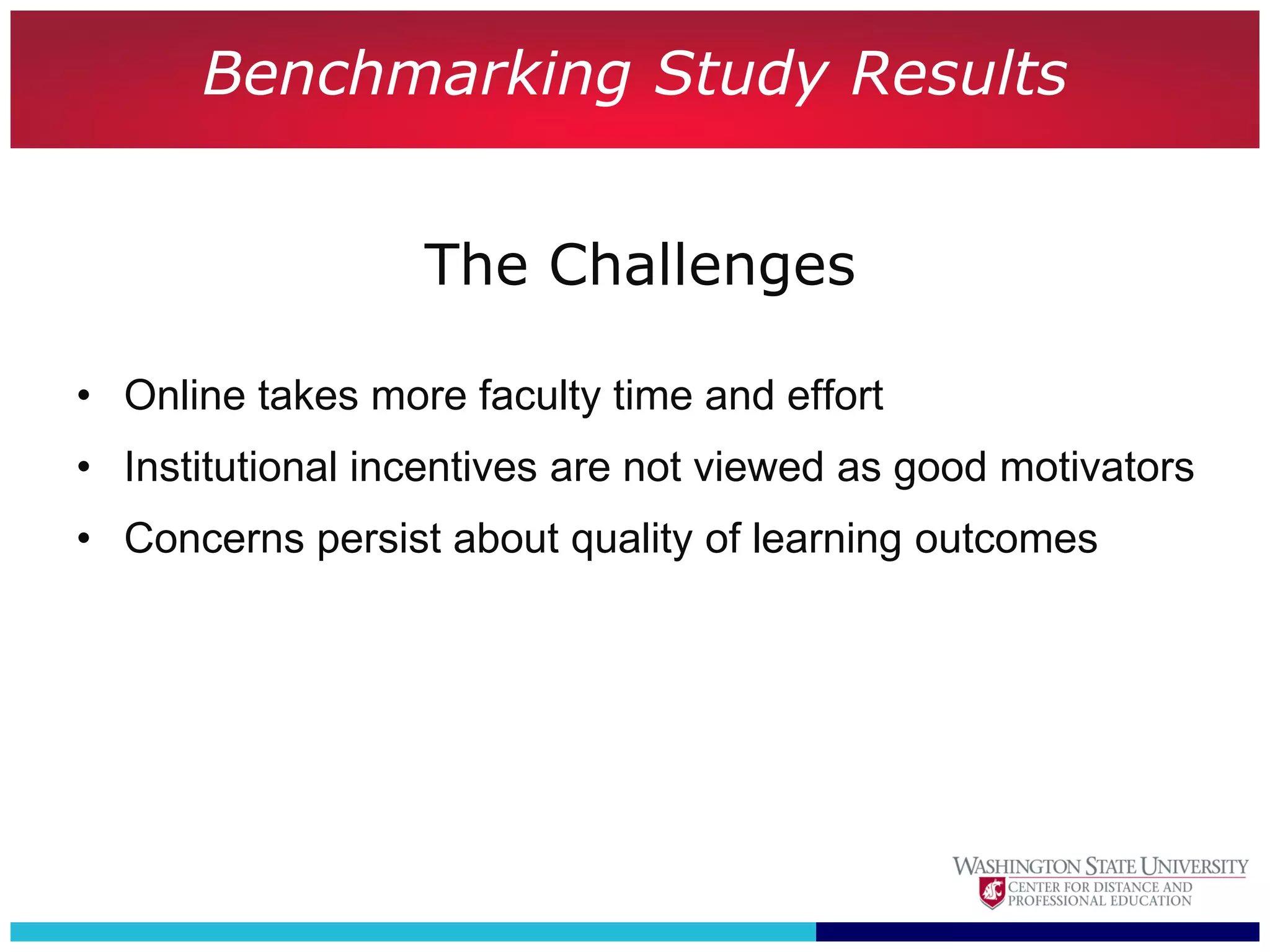 Benchmarking Study Results

The Challenges

• Online takes more faculty time and effort
• Institutional incentives are not viewed as good motivators
• Concerns persist about quality of learning outcomes

WASHINGTON STATE UNIVERSITY
CENTER FOR DISTANCE AND PROFESSIONAL EDUCATION